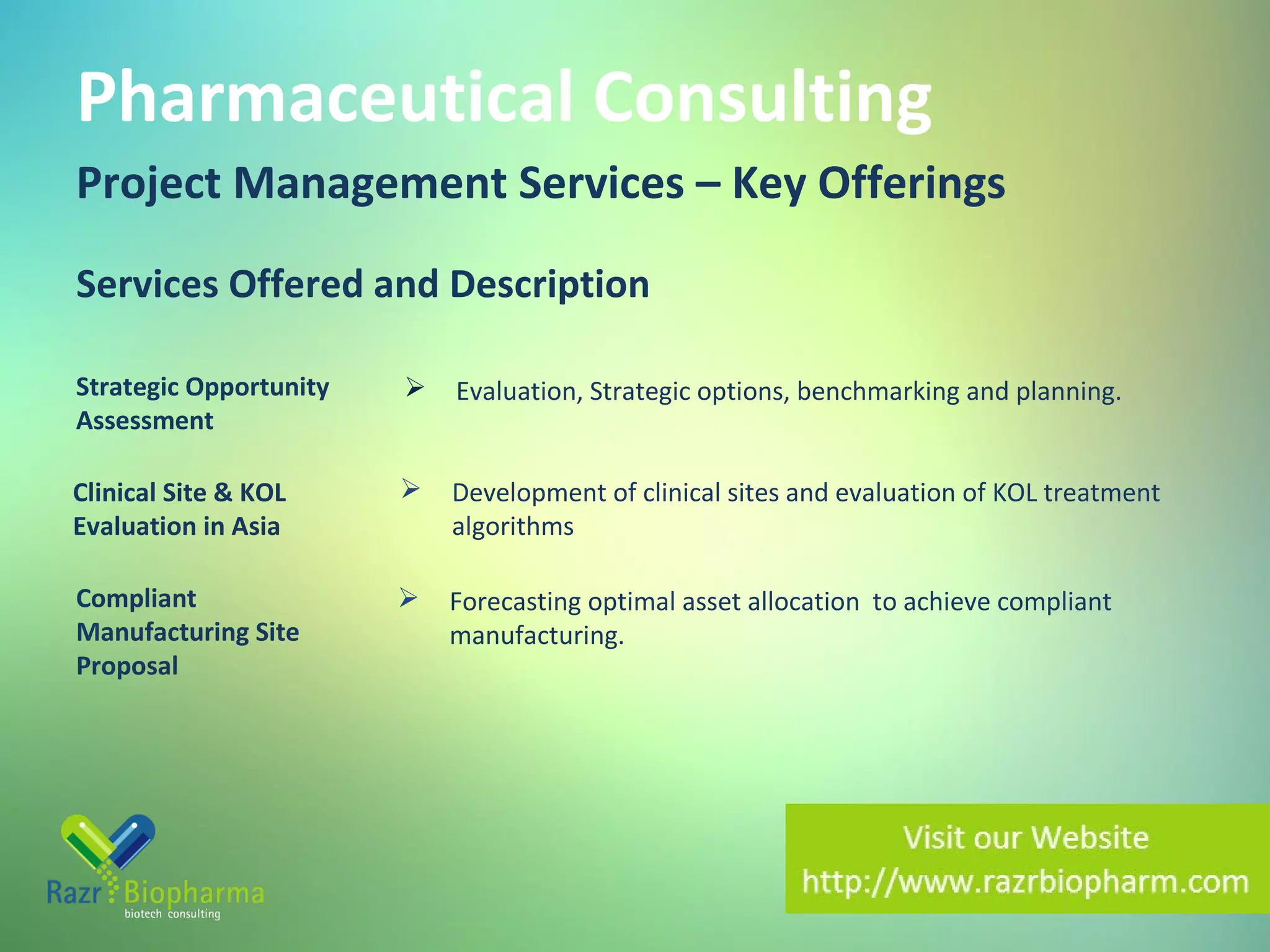 Pharmaceutical Consulting

Project Management Services – Key Offerings

Services Offered and Description

Strategic Opportunity Assessment

➢ Evaluation, Strategic options, benchmarking and planning.

Clinical Site & KOL Evaluation in Asia

➢ Development of clinical sites and evaluation of KOL treatment algorithms

Compliant Manufacturing Site Proposal

➢ Forecasting optimal asset allocation to achieve compliant manufacturing.

Razr Biopharma
biotech consulting

Visit our Website
http://www.razrbiopharm.com